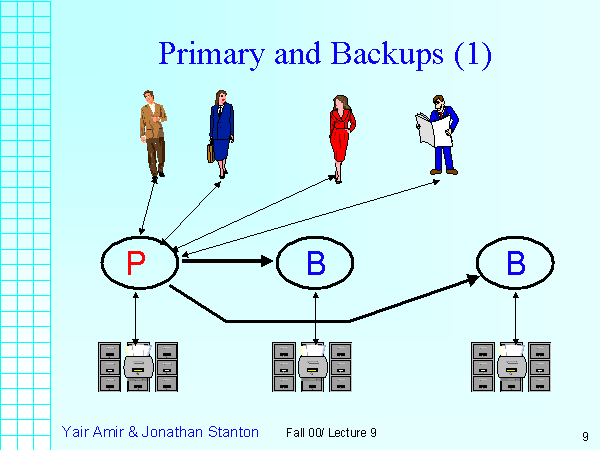 Primary and Backups (1)

P

B

B

Yair Amir & Jonathan Stanton

Fall 00/ Lecture 9

9